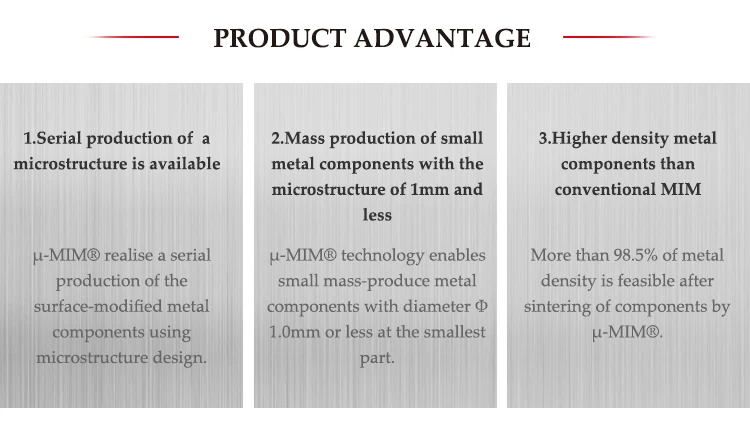 PRODUCT ADVANTAGE

1.Serial production of a microstructure is available

μ-MIM® realise a serial production of the surface-modified metal components using microstructure design.

2.Mass production of small metal components with the microstructure of 1mm and less

μ-MIM® technology enables small mass-produce metal components with diameter Φ 1.0mm or less at the smallest part.

3.Higher density metal components than conventional MIM

More than 98.5% of metal density is feasible after sintering of components by μ-MIM®.